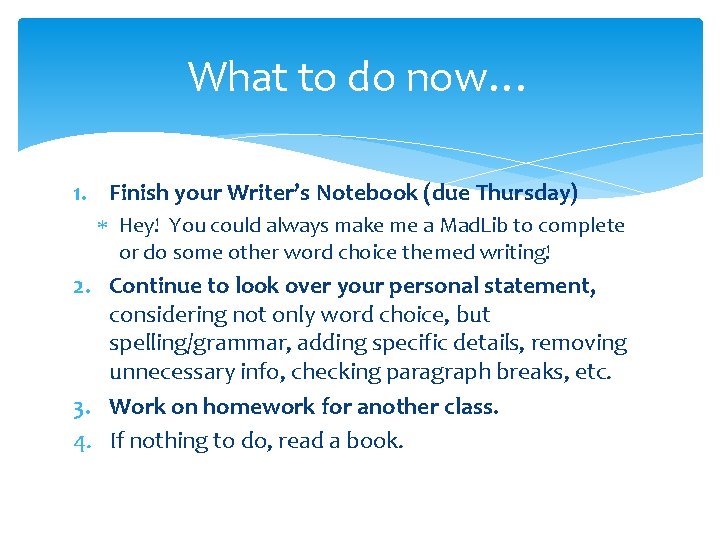 What to do now…

1. Finish your Writer's Notebook (due Thursday)
* Hey! You could always make me a MadLib to complete or do some other word choice themed writing!
2. Continue to look over your personal statement, considering not only word choice, but spelling/grammar, adding specific details, removing unnecessary info, checking paragraph breaks, etc.
3. Work on homework for another class.
4. If nothing to do, read a book.